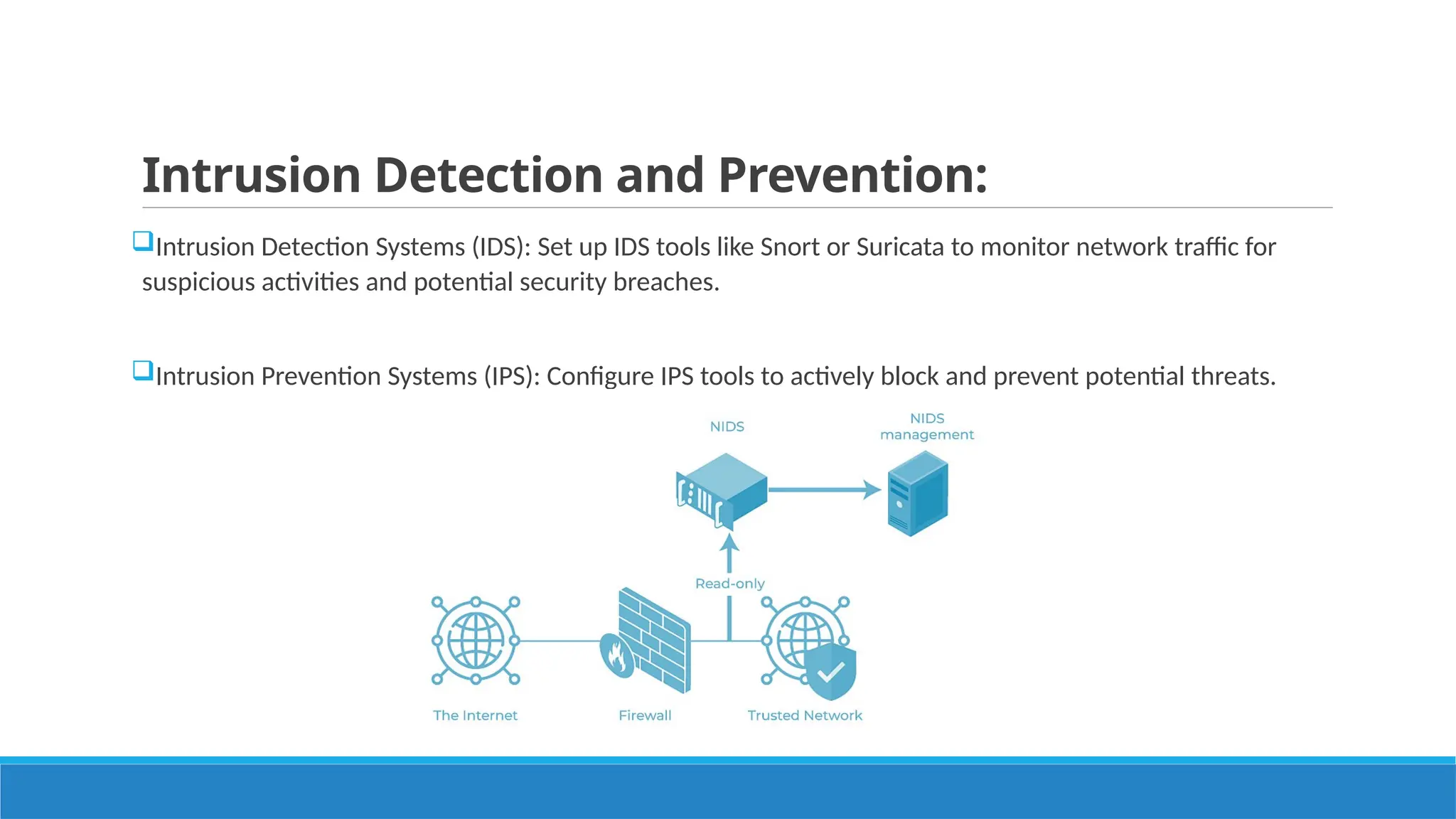 Intrusion Detection and Prevention:

❑Intrusion Detection Systems (IDS): Set up IDS tools like Snort or Suricata to monitor network traffic for suspicious activities and potential security breaches.

❑Intrusion Prevention Systems (IPS): Configure IPS tools to actively block and prevent potential threats.

NIDS

NIDS management

Read-only

The Internet

Firewall

Trusted Network